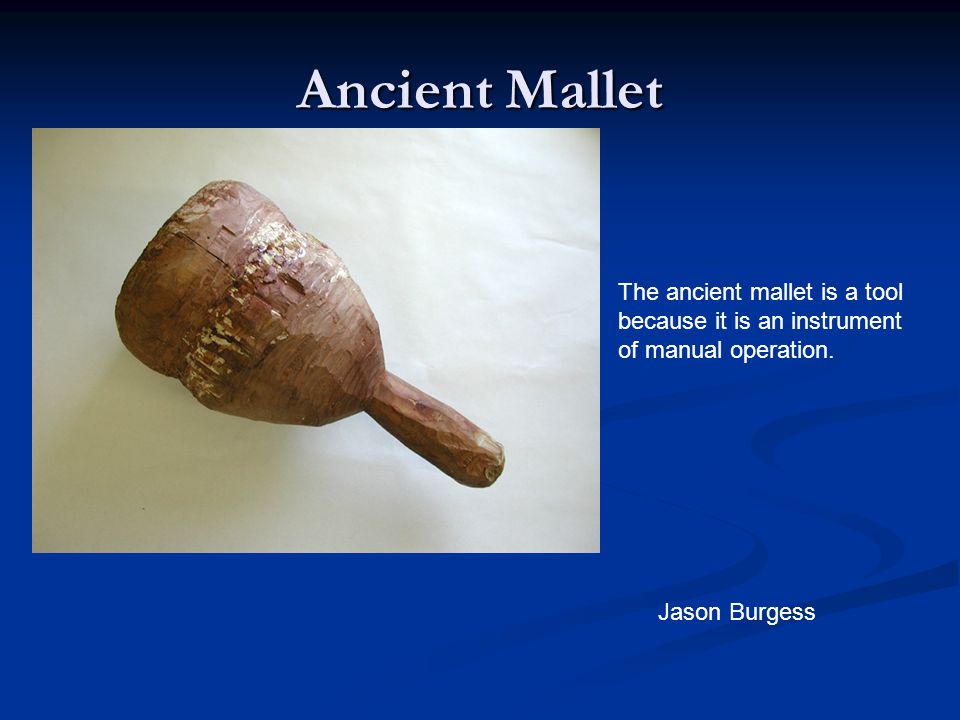 Ancient Mallet

The ancient mallet is a tool because it is an instrument of manual operation.

Jason Burgess